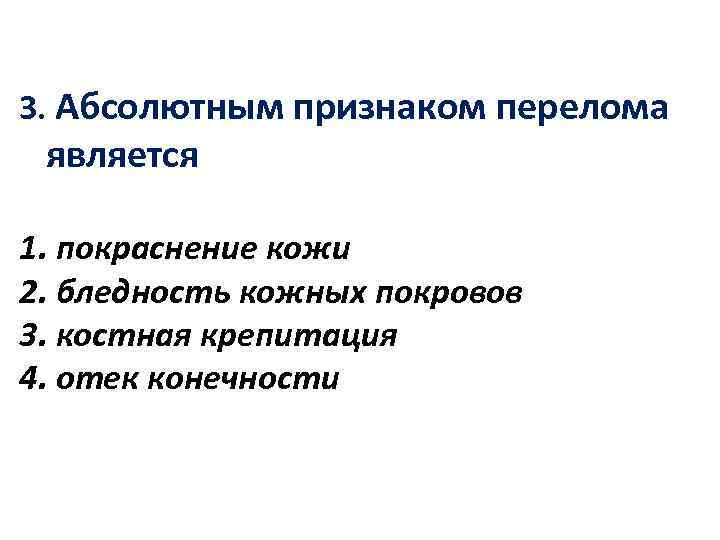 3. Абсолютным признаком перелома является

1. покраснение кожи
2. бледность кожных покровов
3. костная крепитация
4. отек конечности